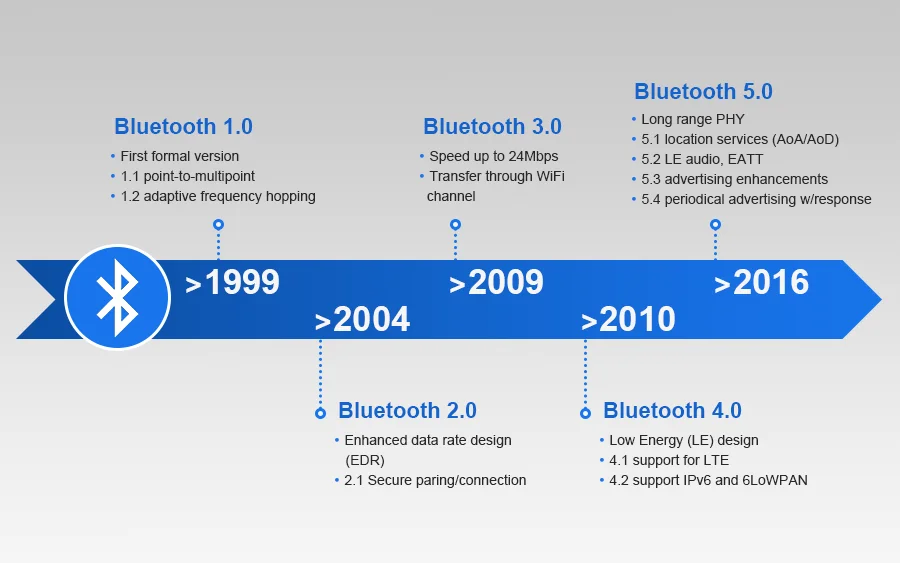 Bluetooth 1.0
• First formal version
• 1.1 point-to-multipoint
• 1.2 adaptive frequency hopping

Bluetooth 3.0
• Speed up to 24Mbps
• Transfer through WiFi channel

Bluetooth 5.0
• Long range PHY
• 5.1 location services (AoA/AoD)
• 5.2 LE audio, EATT
• 5.3 advertising enhancements
• 5.4 periodical advertising w/response

>1999

>2004

>2009

>2010

>2016

Bluetooth 2.0
• Enhanced data rate design (EDR)
• 2.1 Secure paring/connection

Bluetooth 4.0
• Low Energy (LE) design
• 4.1 support for LTE
• 4.2 support IPv6 and 6LoWPAN